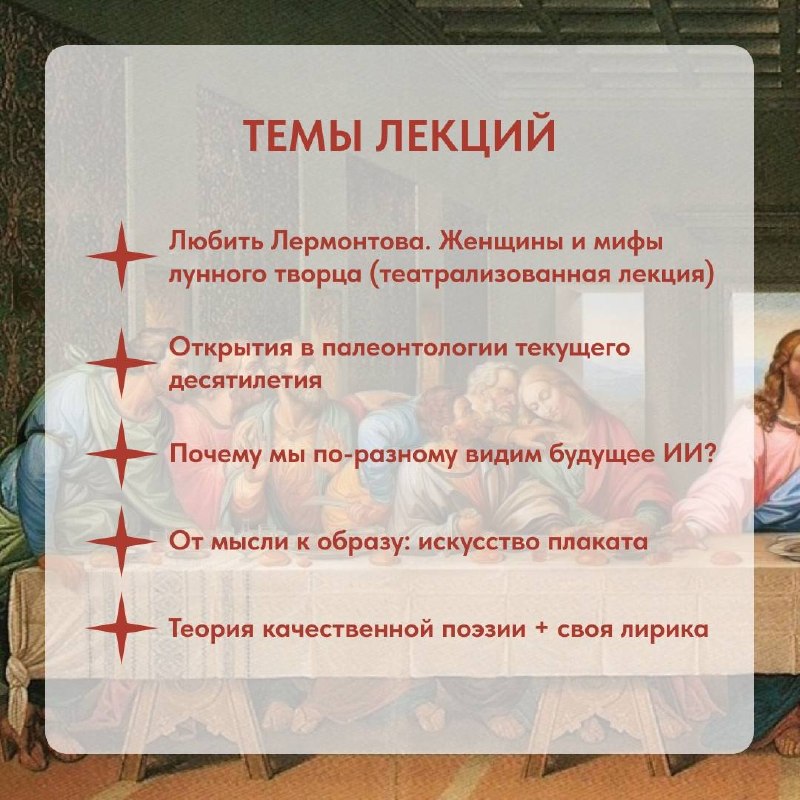 ТЕМЫ ЛЕКЦИЙ

Любить Лермонтова. Женщины и мифы лунного творца (театрализованная лекция)

Открытия в палеонтологии текущего десятилетия

Почему мы по-разному видим будущее ИИ?

От мысли к образу: искусство плаката

Теория качественной поэзии + своя лирика